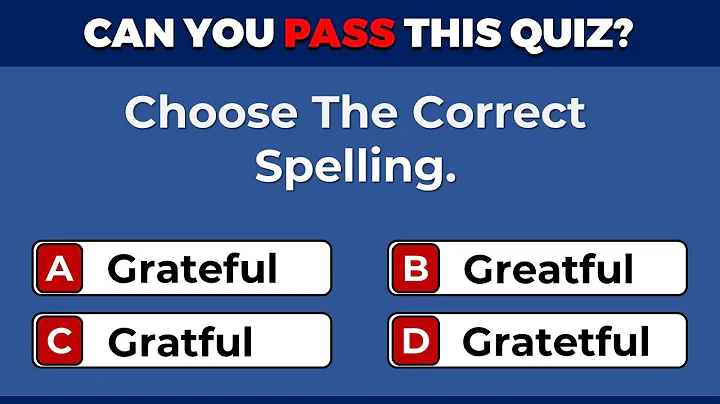 CAN YOU PASS THIS QUIZ?

Choose The Correct Spelling.

A Grateful
B Greatful
C Gratful
D Gratetful